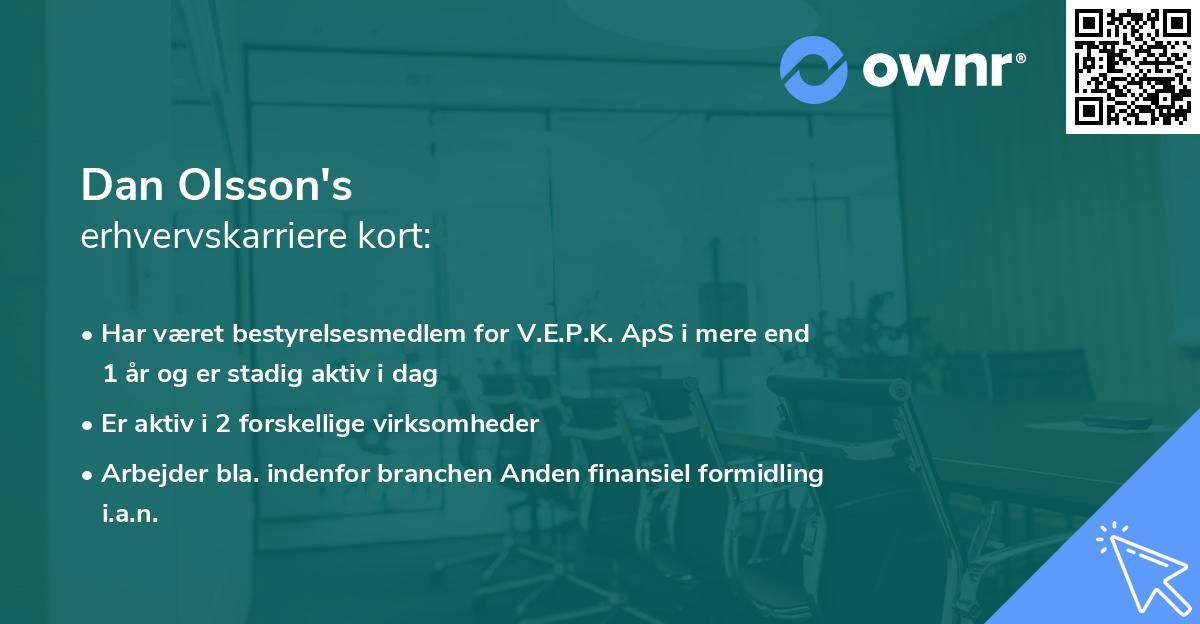 ownr®

Dan Olsson's
erhvervskarriere kort:

• Har været bestyrelsesmedlem for V.E.P.K. ApS i mere end 1 år og er stadig aktiv i dag

• Er aktiv i 2 forskellige virksomheder

• Arbejder bla. indenfor branchen Anden finansiel formidling i.a.n.